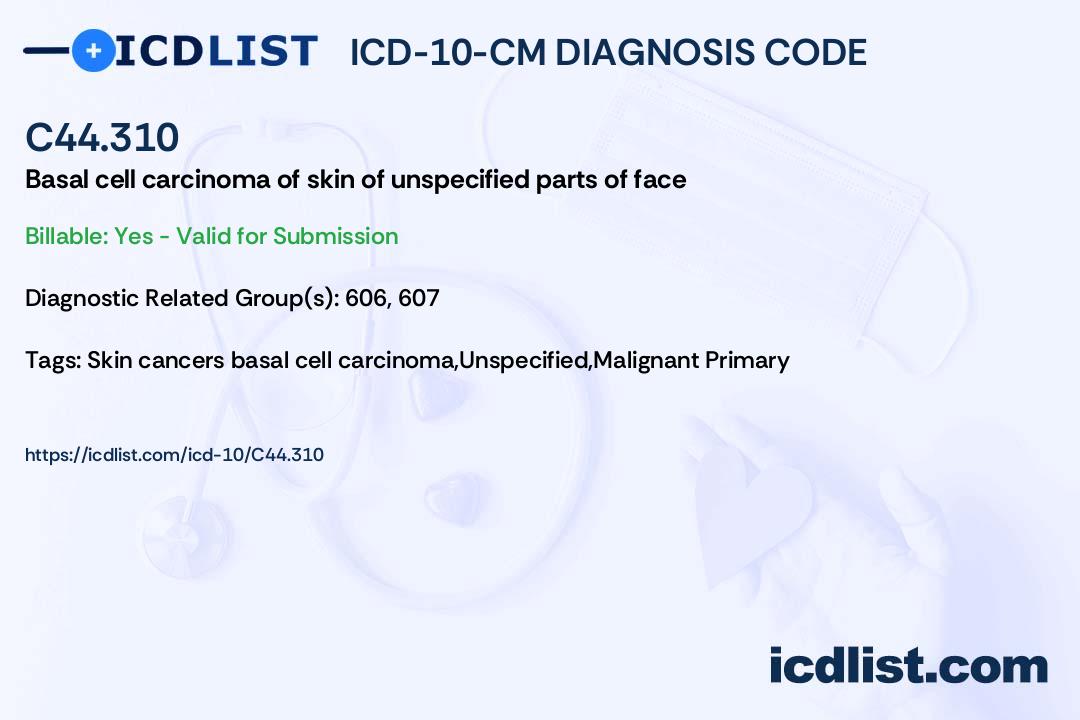 ICDLIST ICD-10-CM DIAGNOSIS CODE

C44.310

Basal cell carcinoma of skin of unspecified parts of face

Billable: Yes - Valid for Submission

Diagnostic Related Group(s): 606, 607

Tags: Skin cancers basal cell carcinoma,Unspecified,Malignant Primary

https://icdlist.com/icd-10/C44.310

icdlist.com